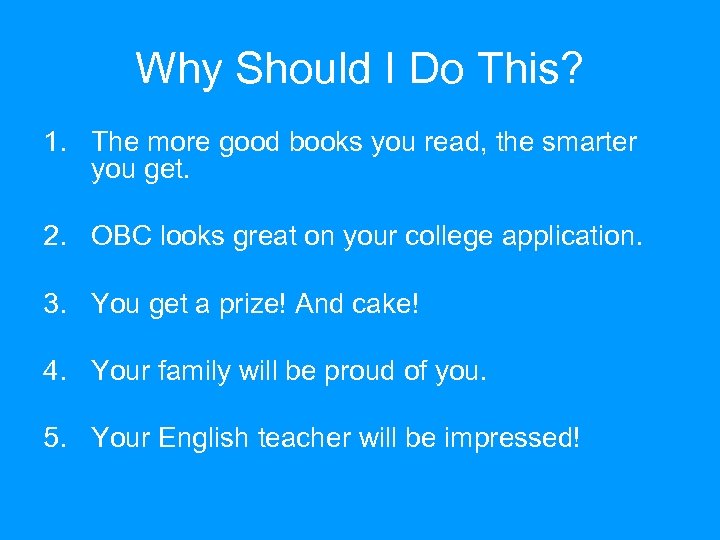 Why Should I Do This?

1. The more good books you read, the smarter you get.

2. OBC looks great on your college application.

3. You get a prize! And cake!

4. Your family will be proud of you.

5. Your English teacher will be impressed!